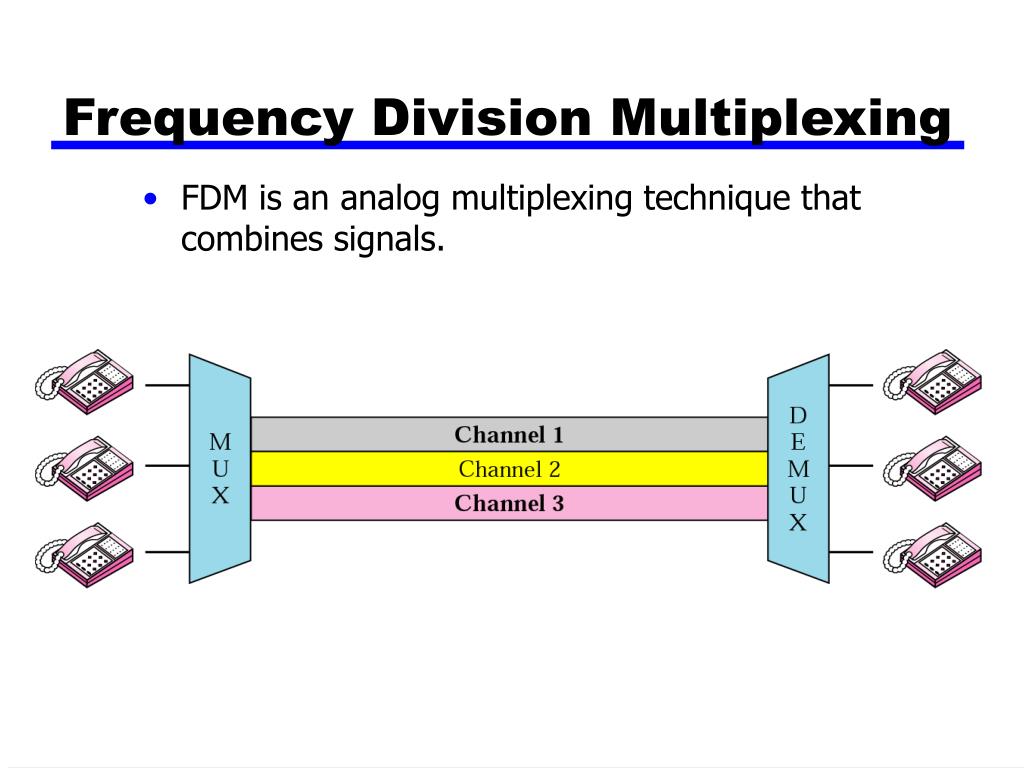 Frequency Division Multiplexing

• FDM is an analog multiplexing technique that combines signals.

M
U
X

Channel 1
Channel 2
Channel 3

D
E
M
U
X